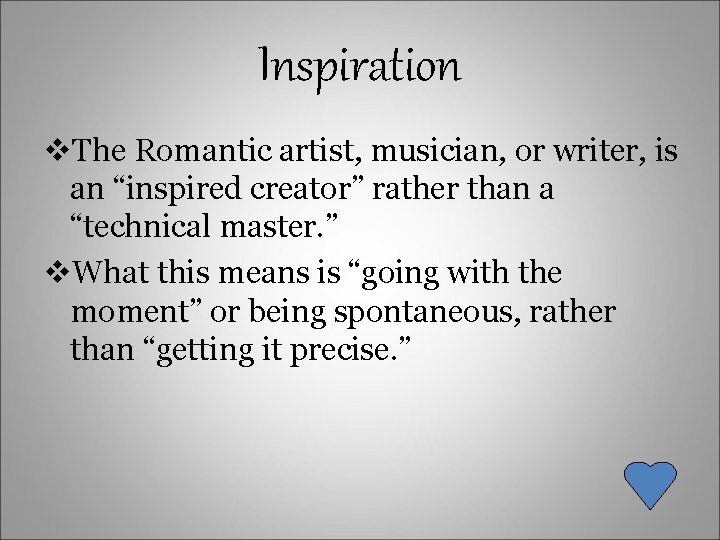 Inspiration

❖The Romantic artist, musician, or writer, is an “inspired creator” rather than a “technical master.”

❖What this means is “going with the moment” or being spontaneous, rather than “getting it precise.”